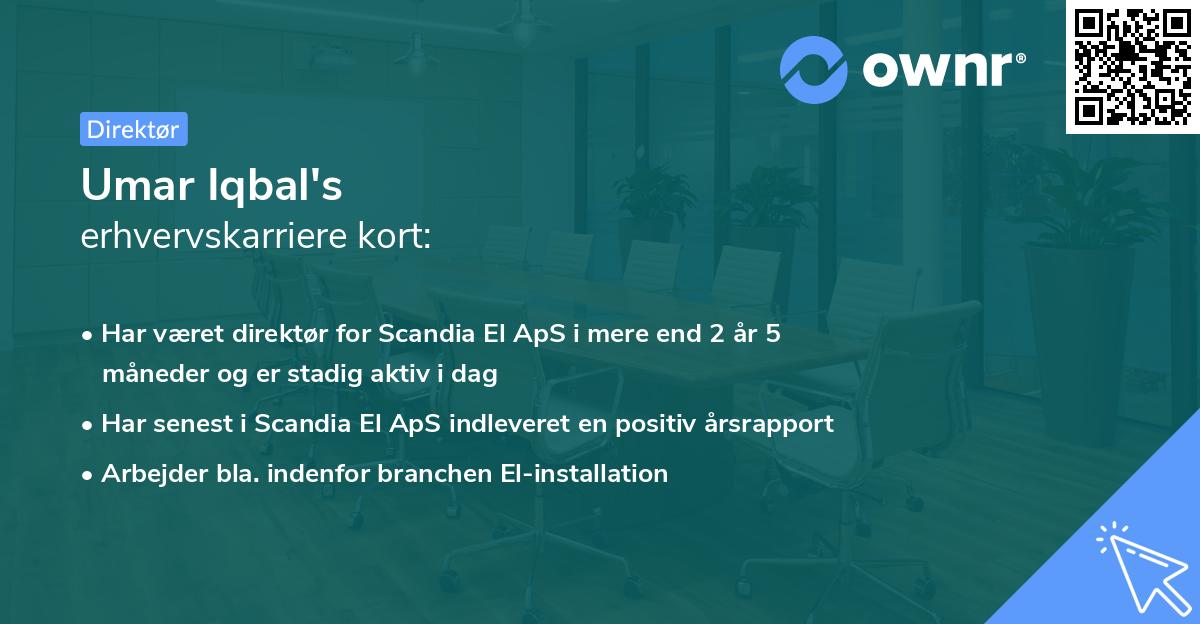 ownr®

Direktør

Umar Iqbal's
erhvervskarriere kort:

• Har været direktør for Scandia El ApS i mere end 2 år 5 måneder og er stadig aktiv i dag
• Har senest i Scandia El ApS indleveret en positiv årsrapport
• Arbejder bla. indenfor branchen El-installation